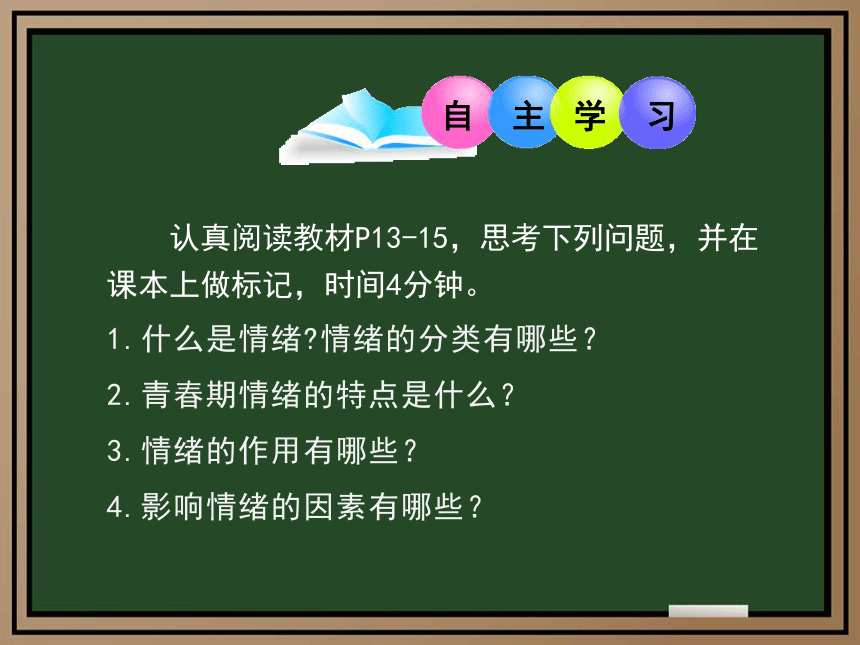 自主学习

认真阅读教材P13-15，思考下列问题，并在课本上做标记，时间4分钟。

1.什么是情绪?情绪的分类有哪些？

2.青春期情绪的特点是什么？

3.情绪的作用有哪些？

4.影响情绪的因素有哪些？